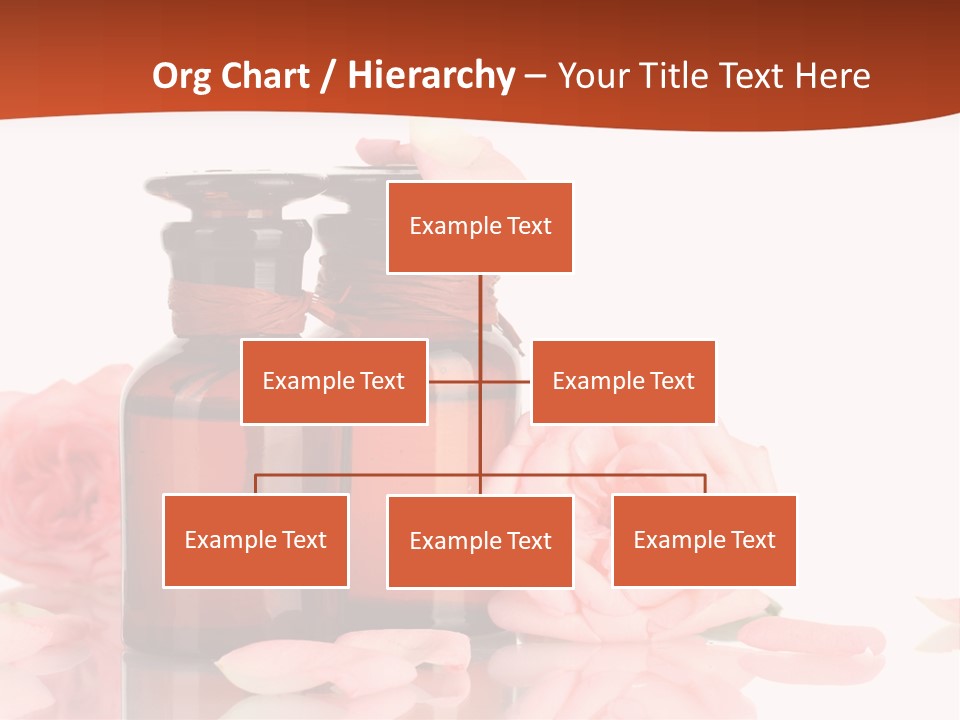 Org Chart / Hierarchy – Your Title Text Here

Example Text

Example Text

Example Text

Example Text

Example Text

Example Text